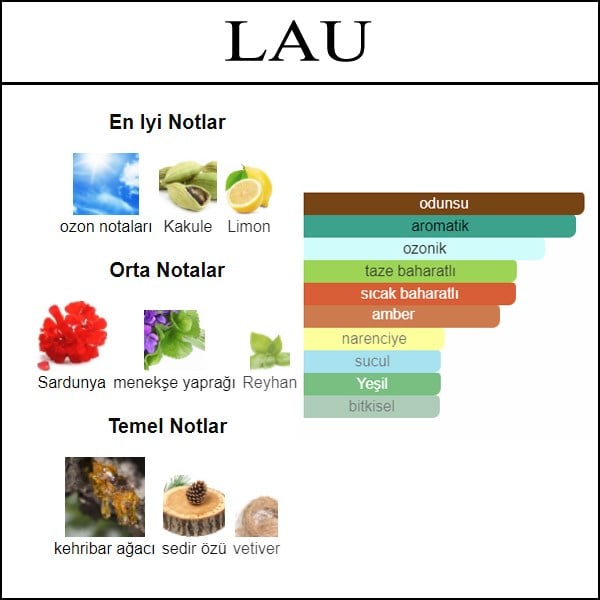 LAU

En Iyi Notlar

ozon notaları Kakule Limon

Orta Notalar

Sardunya menekşe yaprağı Reyhan

Temel Notlar

kehribar ağacı sedir özü vetiver

odunsu
aromatik
ozonik
taze baharatlı
sıcak baharatlı
amber
narenciye
sucul
Yeşil
bitkisel